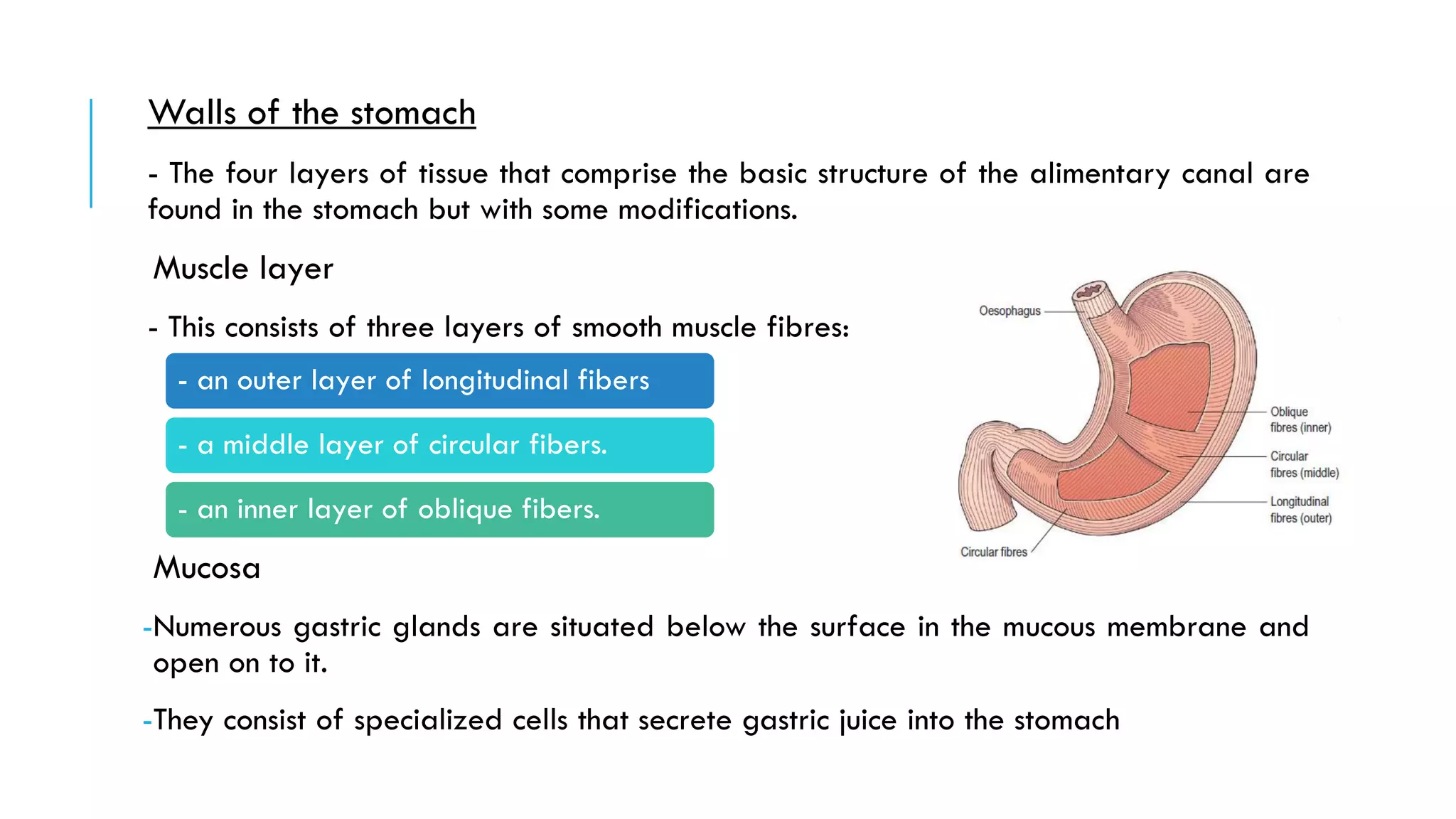 Walls of the stomach

- The four layers of tissue that comprise the basic structure of the alimentary canal are found in the stomach but with some modifications.

Muscle layer

- This consists of three layers of smooth muscle fibres:

- an outer layer of longitudinal fibers

- a middle layer of circular fibers.

- an inner layer of oblique fibers.

Oesophagus

Oblique fibres (inner)

Circular fibres (middle)

Longitudinal fibres (outer)

Circular fibres

Mucosa

-Numerous gastric glands are situated below the surface in the mucous membrane and open on to it.

-They consist of specialized cells that secrete gastric juice into the stomach